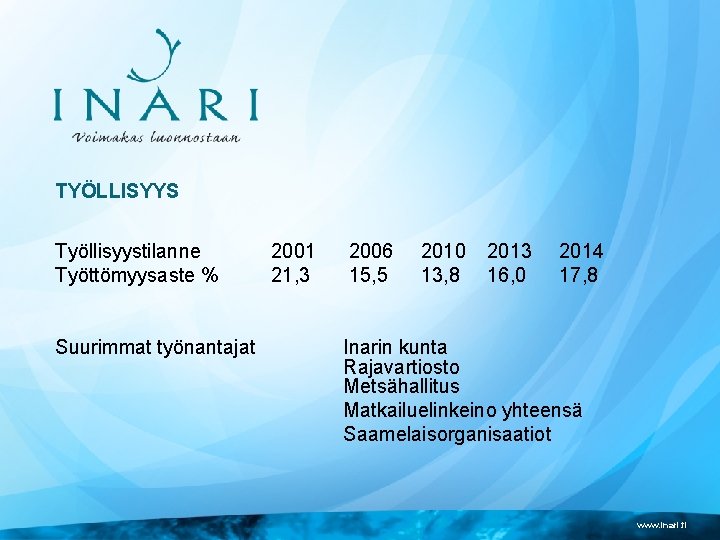 INARI
Voimakas luonnostaan

TYÖLLISYYS

| Työllisyystilanne | 2001 | 2006 | 2010 | 2013 | 2014 |
|---|---|---|---|---|---|
| Työttömyysaste % | 21,3 | 15,5 | 13,8 | 16,0 | 17,8 |

Suurimmat työnantajat

Inarin kunta
Rajavartiosto
Metsähallitus
Matkailuelinkeino yhteensä
Saamelaisorganisaatiot

www.inari.fi